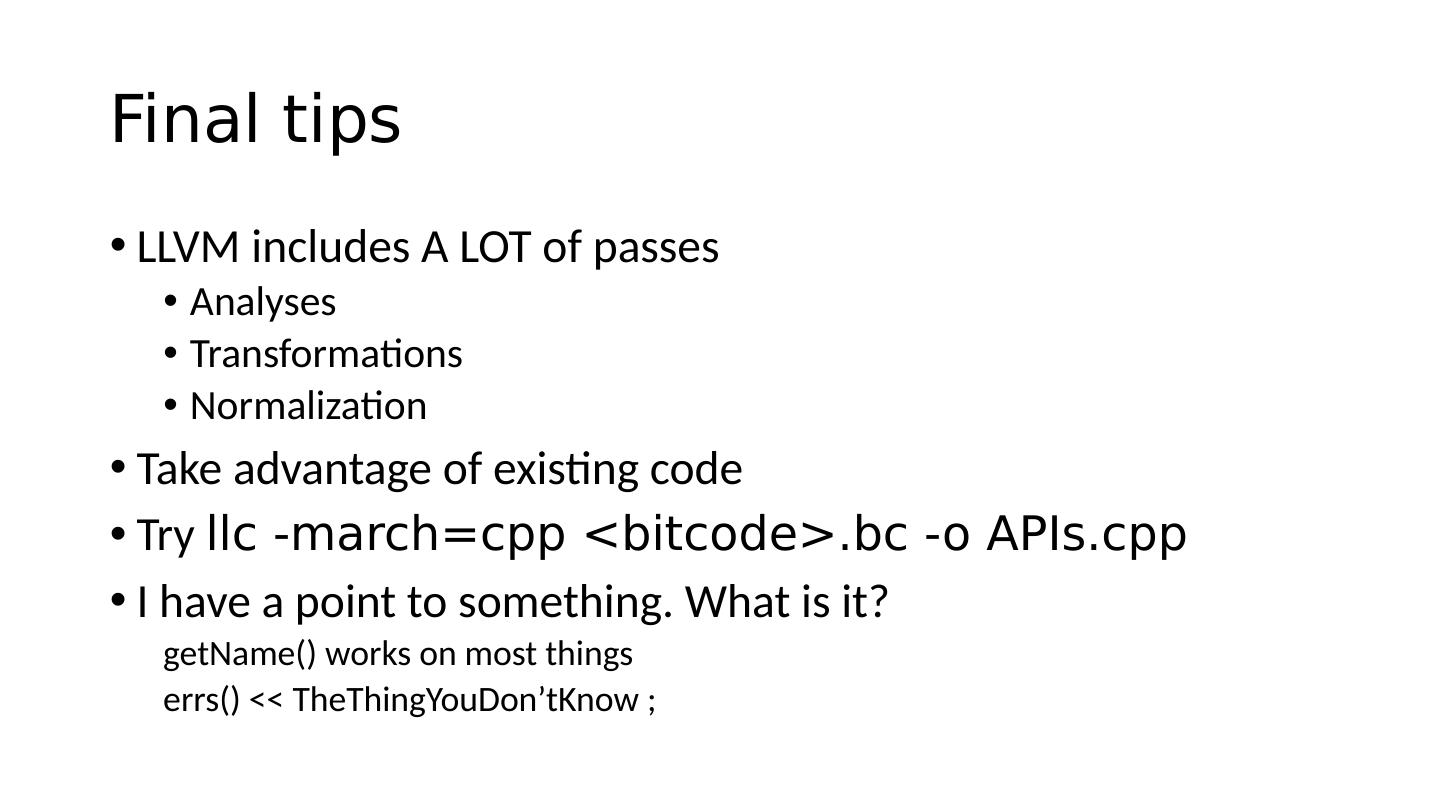 Final tips

• LLVM includes A LOT of passes
  • Analyses
  • Transformations
  • Normalization
• Take advantage of existing code
• Try llc -march=cpp <bitcode>.bc -o APIs.cpp
• I have a point to something. What is it?
  getName() works on most things
  errs() << TheThingYouDon’tKnow ;